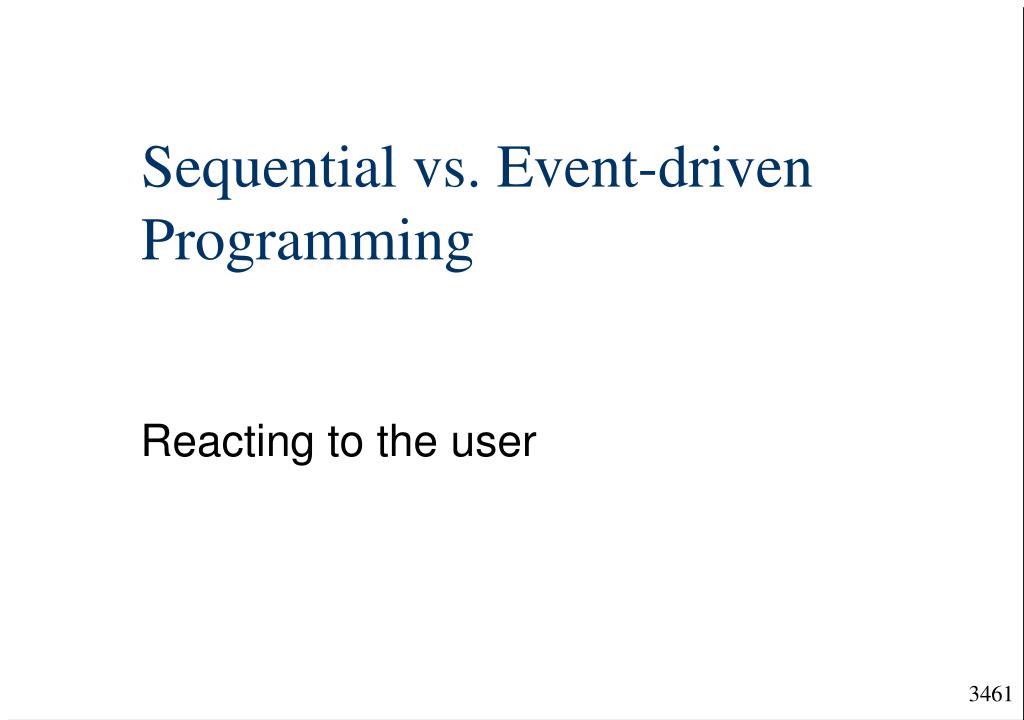 Sequential vs. Event-driven Programming

Reacting to the user

3461